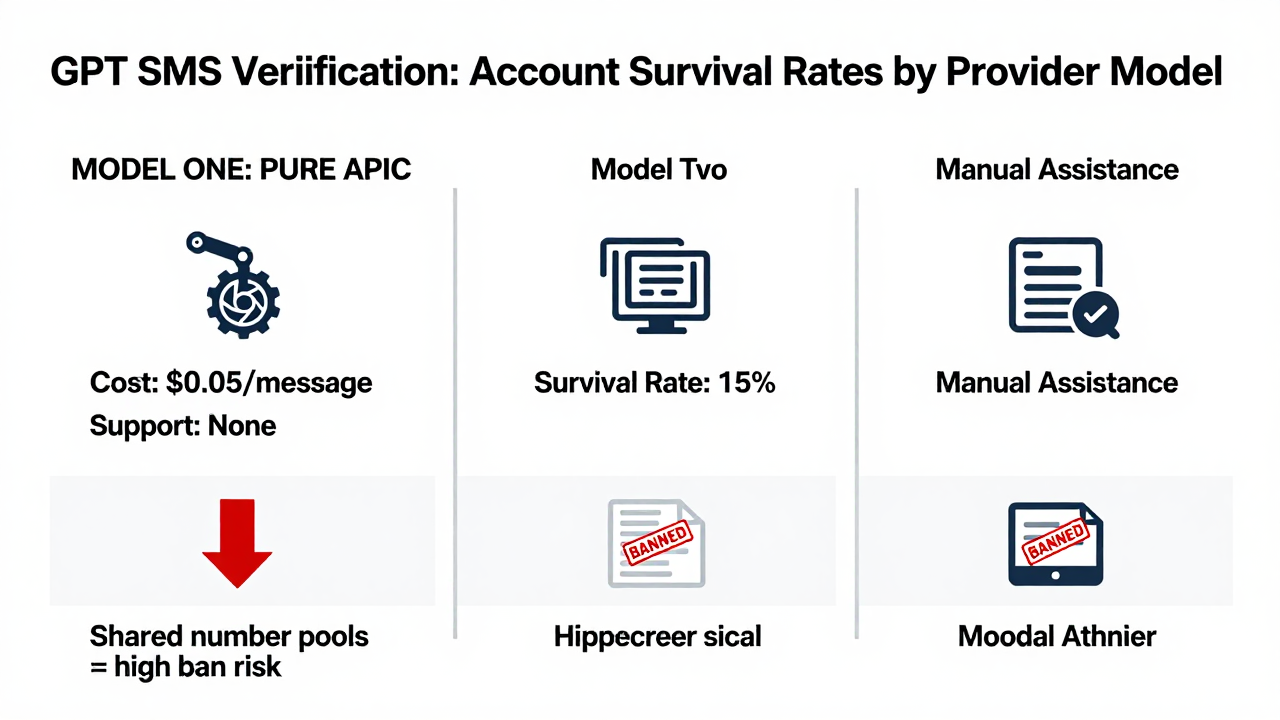 GPT SMS Veriification: Account Survival Rates by Provider Model

MODEL ONE: PURE APIC

Cost: $0.05/message
Support: None

Shared number pools = high ban risk

Model Tvo

Survival Rate: 15%

BANNED

Hippecreer sical

Manual Assistance

Manual Assistance

BANNED

Moodal Athnier